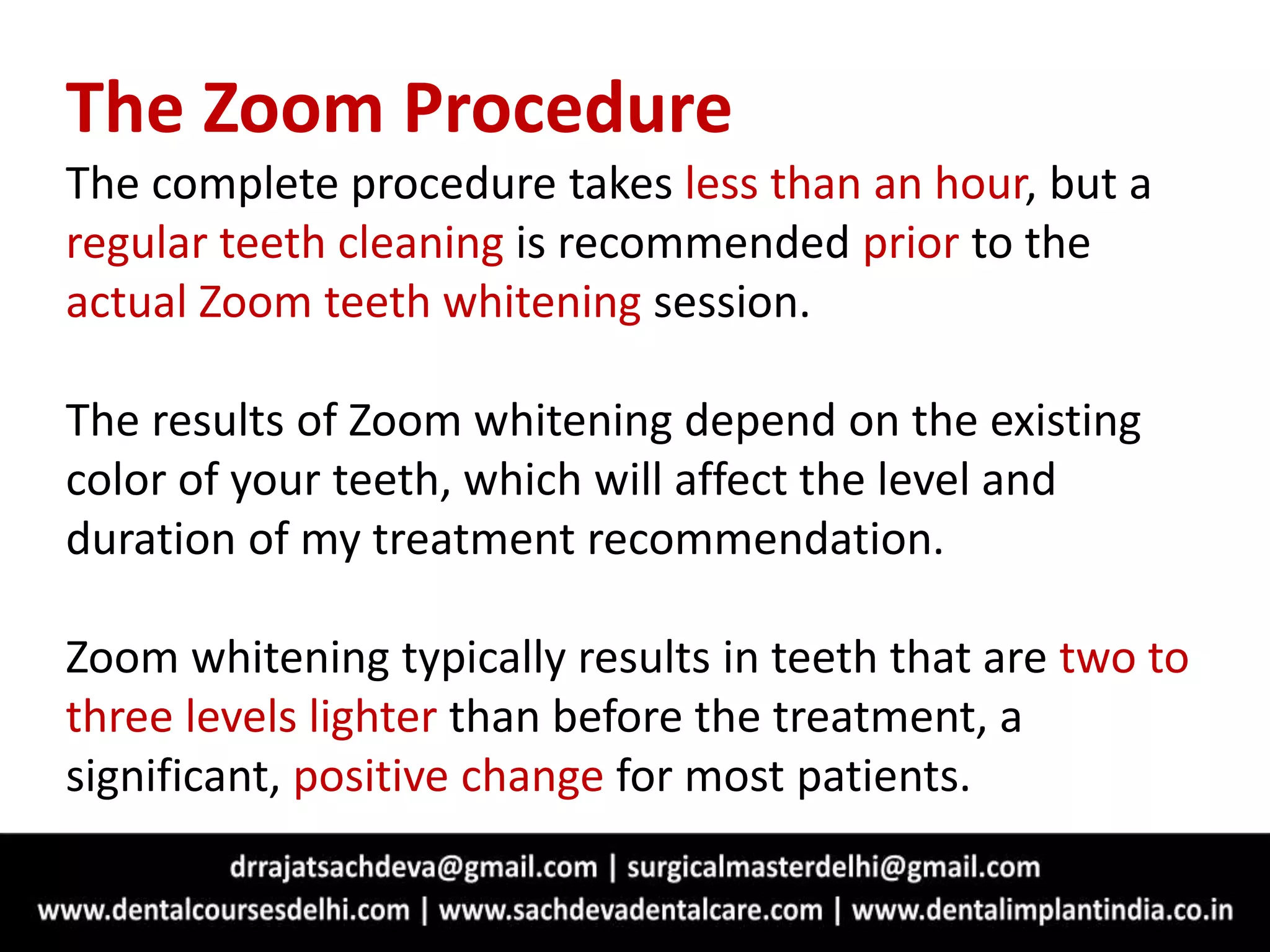 The Zoom Procedure

The complete procedure takes less than an hour, but a regular teeth cleaning is recommended prior to the actual Zoom teeth whitening session.

The results of Zoom whitening depend on the existing color of your teeth, which will affect the level and duration of my treatment recommendation.

Zoom whitening typically results in teeth that are two to three levels lighter than before the treatment, a significant, positive change for most patients.

drrajatsachdeva@gmail.com | surgicalmasterdelhi@gmail.com
www.dentalcoursesdelhi.com | www.sachdevadentalcare.com | www.dentalimplantindia.co.in